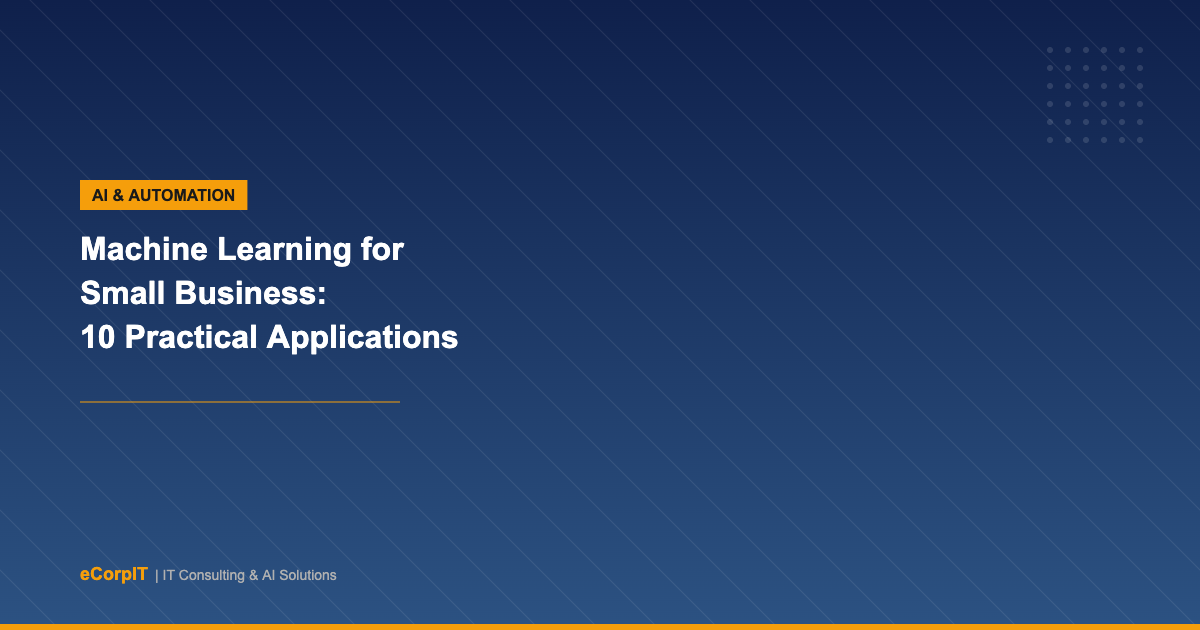 AI & AUTOMATION

Machine Learning for Small Business: 10 Practical Applications

eCorpIT | IT Consulting & AI Solutions